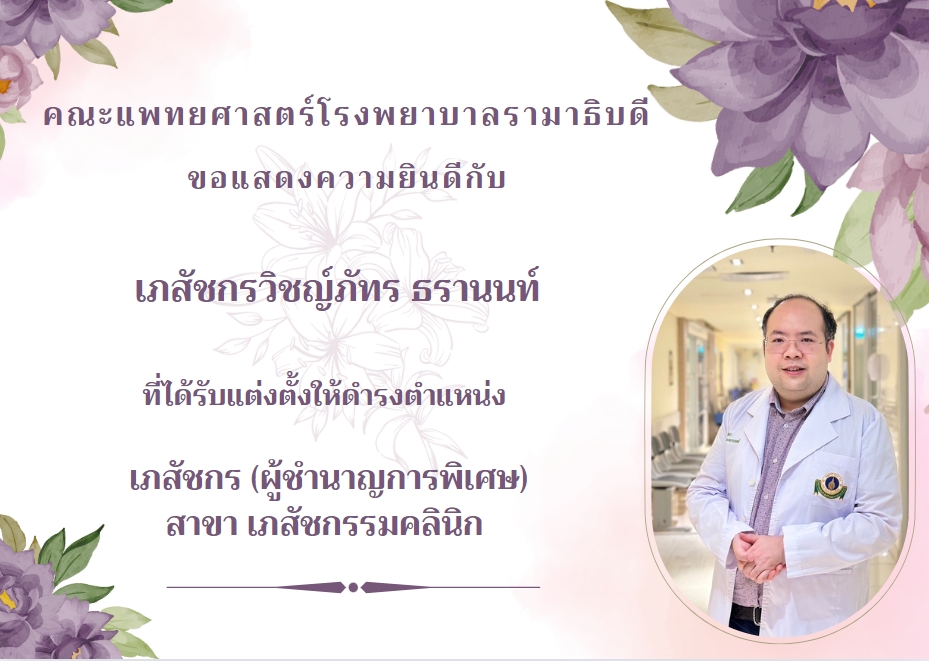 คณะแพทยศาสตร์โรงพยาบาลรามาธิบดี

ขอแสดงความยินดีกับ

เภสัชกรวิชญ์ภัทร ธรานนท์

ที่ได้รับแต่งตั้งให้ดำรงตำแหน่ง

เภสัชกร (ผู้ชำนาญการพิเศษ)
สาขา เภสัชกรรมคลินิก